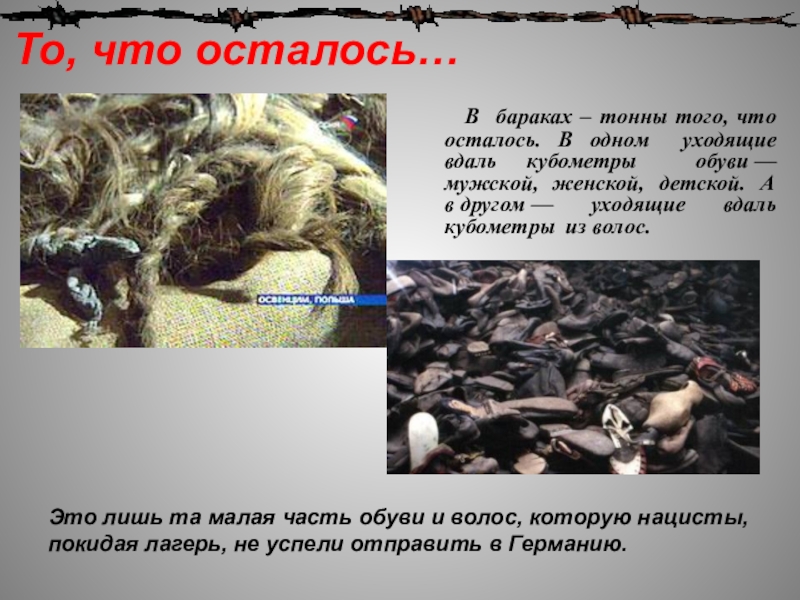 То, что осталось…

В бараках – тонны того, что осталось. В одном уходящие вдаль кубометры обуви — мужской, женской, детской. А в другом — уходящие вдаль кубометры из волос.

ОСВЕНЦИМ, ПОЛЬША

Это лишь та малая часть обуви и волос, которую нацисты, покидая лагерь, не успели отправить в Германию.